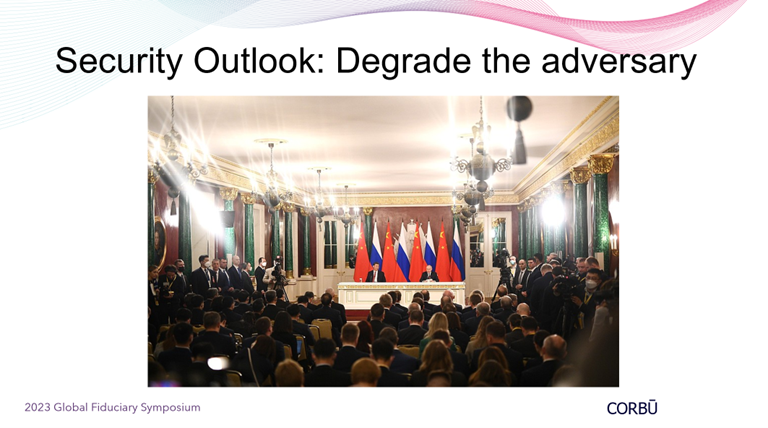 Security Outlook: Degrade the adversary

2023 Global Fiduciary Symposium

CORBŪ